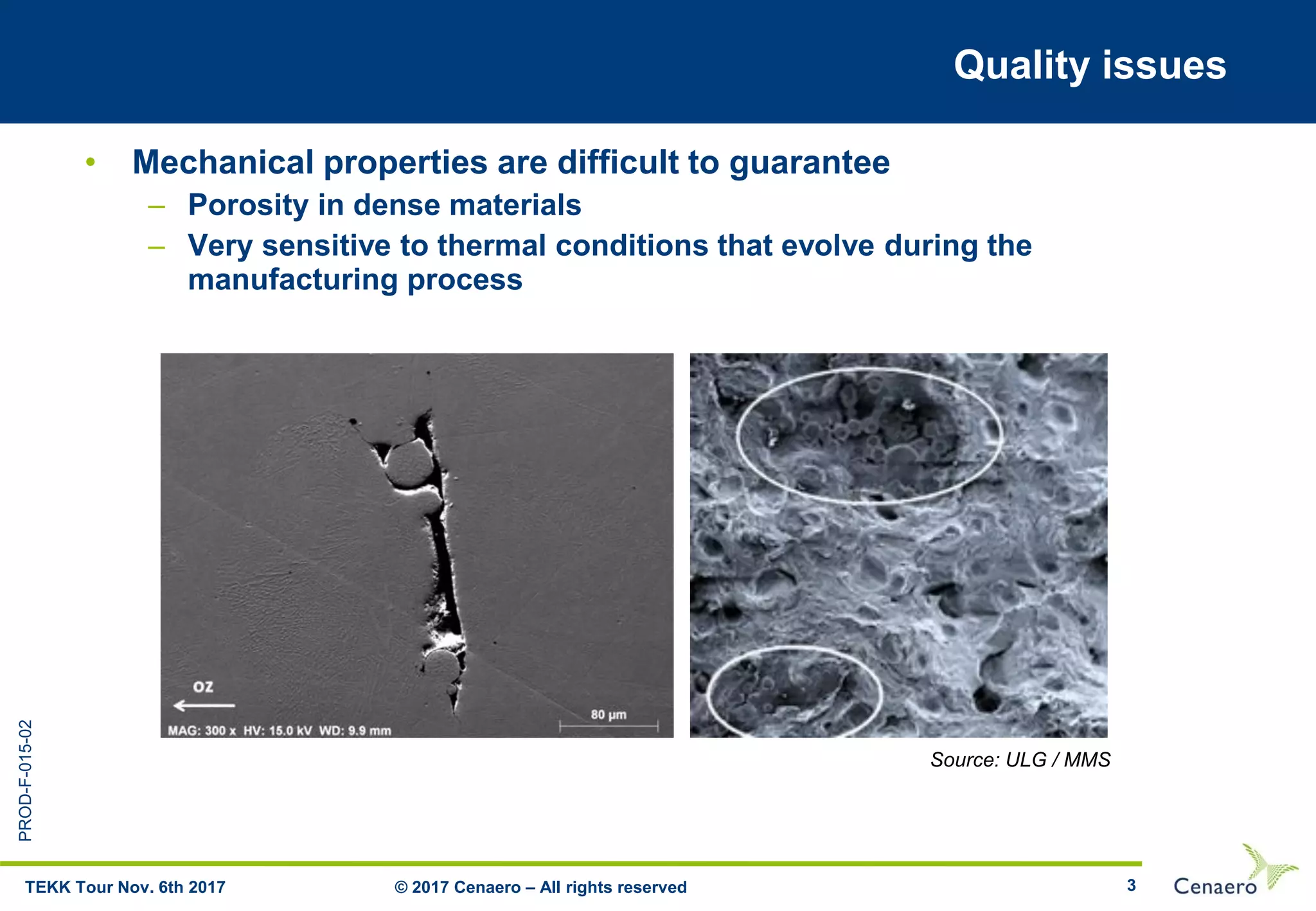 Quality issues

• Mechanical properties are difficult to guarantee
– Porosity in dense materials
– Very sensitive to thermal conditions that evolve during the manufacturing process

OZ
MAG: 300 x HV: 15.0 kV WD: 9.9 mm
80 µm

Source: ULG / MMS

PROD-F-015-02

TEKK Tour Nov. 6th 2017
© 2017 Cenaero – All rights reserved
3
Cenaero